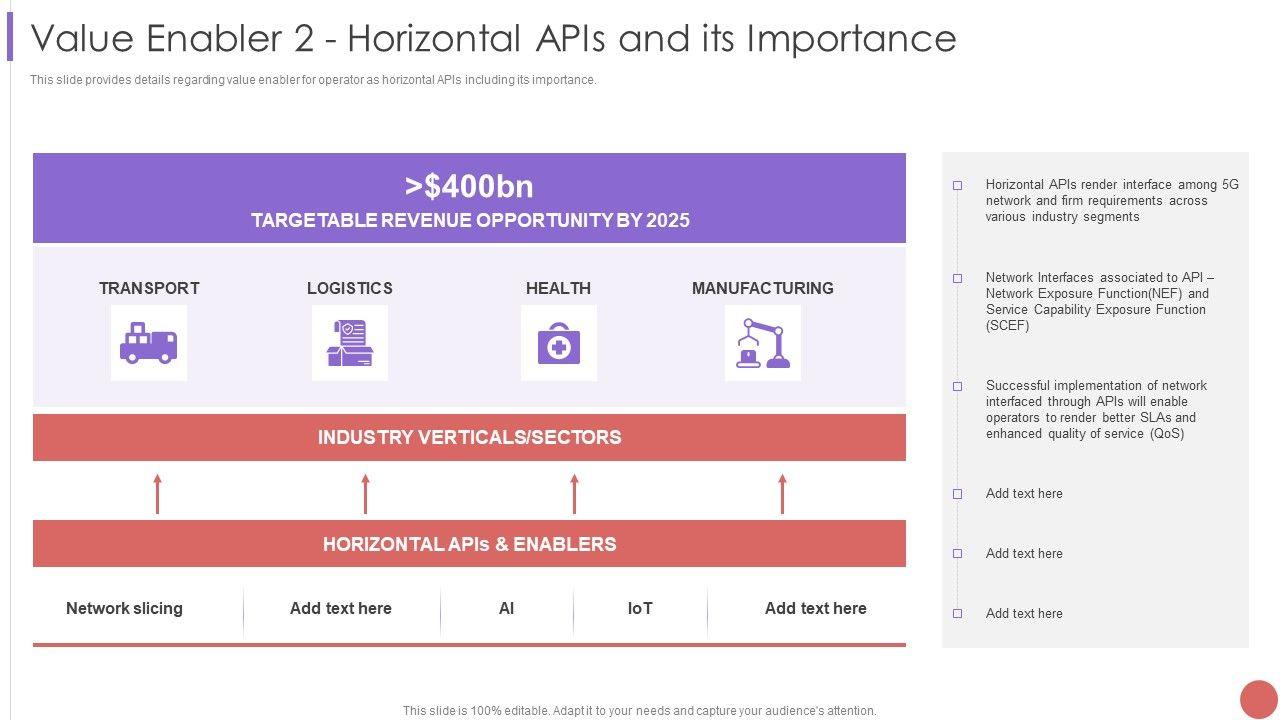 Value Enabler 2 - Horizontal APIs and its Importance

This slide provides details regarding value enabler for operator as horizontal APIs including its importance.

>$400bn

TARGETABLE REVENUE OPPORTUNITY BY 2025

TRANSPORT

LOGISTICS

HEALTH

MANUFACTURING

INDUSTRY VERTICALS/SECTORS

HORIZONTAL APIs & ENABLERS

Network slicing

Add text here

AI

IoT

Add text here

Horizontal APIs render interface among 5G network and firm requirements across various industry segments

Network Interfaces associated to API – Network Exposure Function(NEF) and Service Capability Exposure Function (SCEF)

Successful implementation of network interfaced through APIs will enable operators to render better SLAs and enhanced quality of service (QoS)

Add text here

Add text here

Add text here

This slide is 100% editable. Adapt it to your needs and capture your audience's attention.